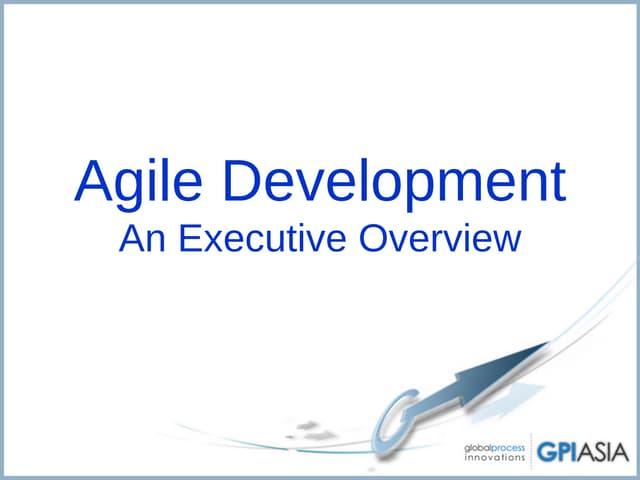 Agile Development
An Executive Overview

globalprocess innovations

GPIASIA